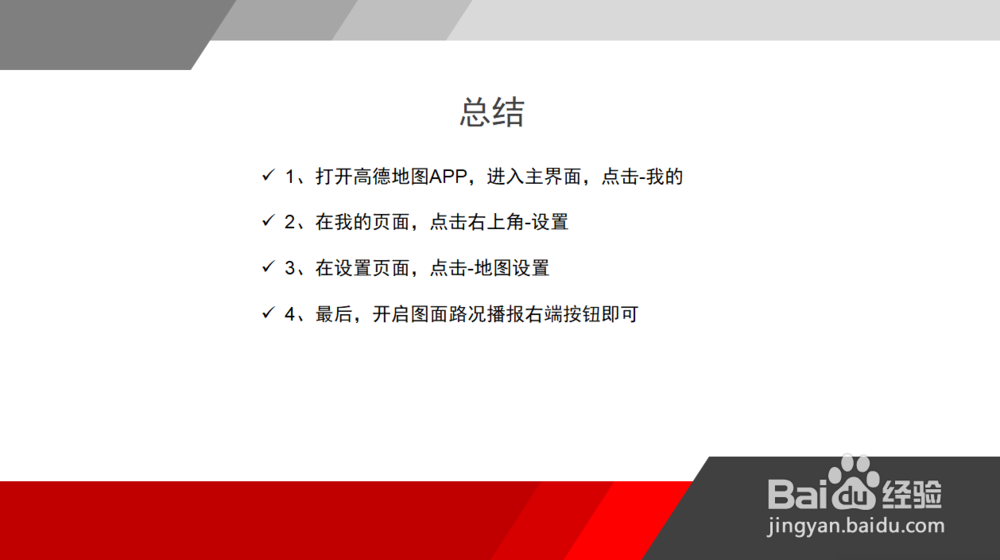 总结

✓ 1、打开高德地图APP，进入主界面，点击-我的

✓ 2、在我的页面，点击右上角-设置

✓ 3、在设置页面，点击-地图设置

✓ 4、最后，开启图面路况播报右端按钮即可

Baidu经验
jingyan.baidu.com